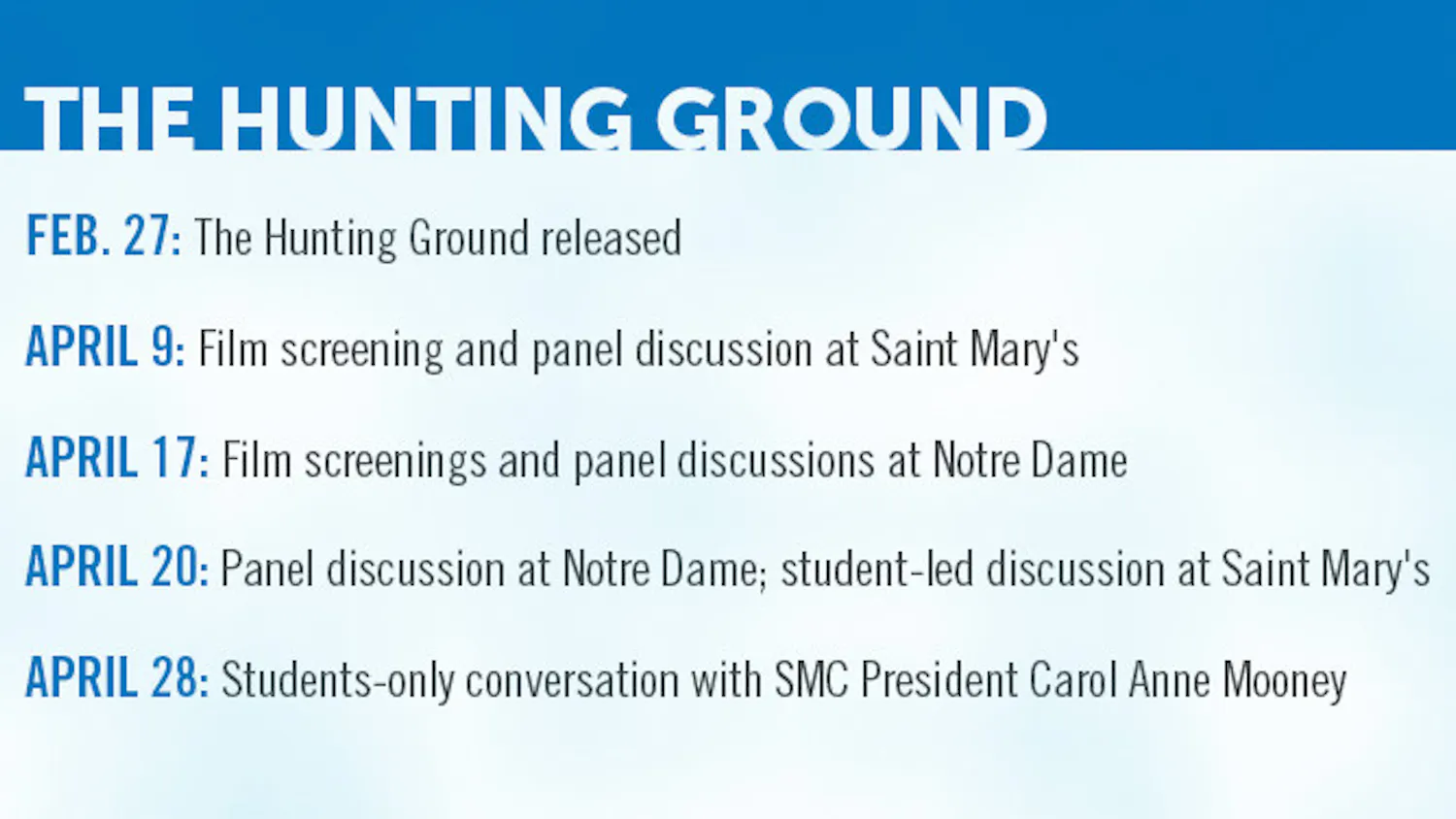 THE HUNTING GROUND

FEB. 27: The Hunting Ground released

APRIL 9: Film screening and panel discussion at Saint Mary's

APRIL 17: Film screenings and panel discussions at Notre Dame

APRIL 20: Panel discussion at Notre Dame; student-led discussion at Saint Mary's

APRIL 28: Students-only conversation with SMC President Carol Anne Mooney